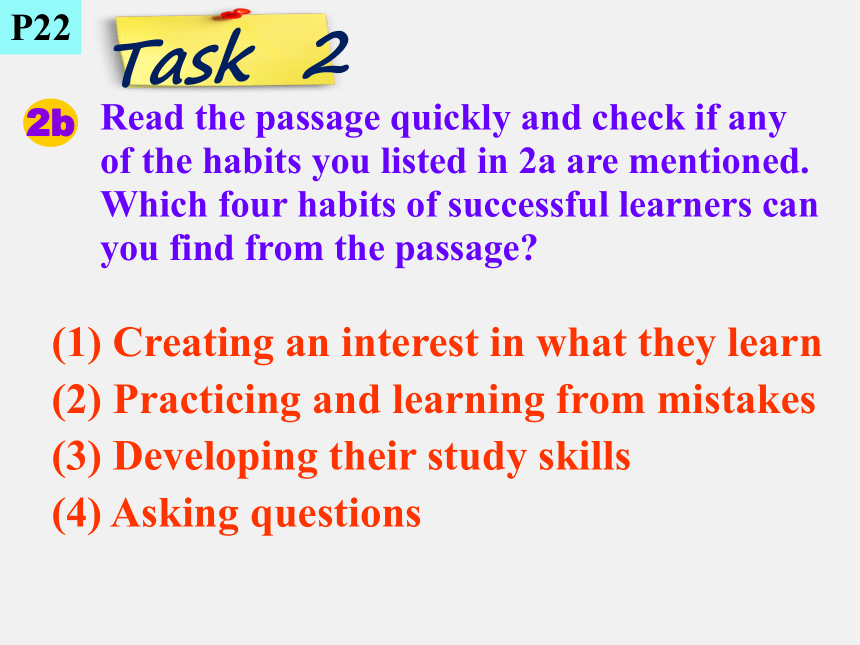 P22

Task 2

2b Read the passage quickly and check if any of the habits you listed in 2a are mentioned. Which four habits of successful learners can you find from the passage?

(1) Creating an interest in what they learn
(2) Practicing and learning from mistakes
(3) Developing their study skills
(4) Asking questions